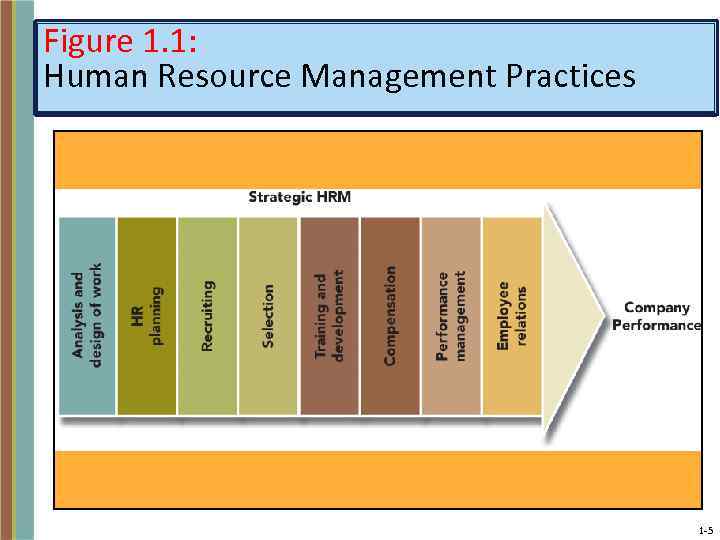 Figure 1.1:
Human Resource Management Practices

Strategic HRM

Analysis and design of work

HR planning

Recruiting

Selection

Training and development

Compensation

Performance management

Employee relations

Company Performance

1-5